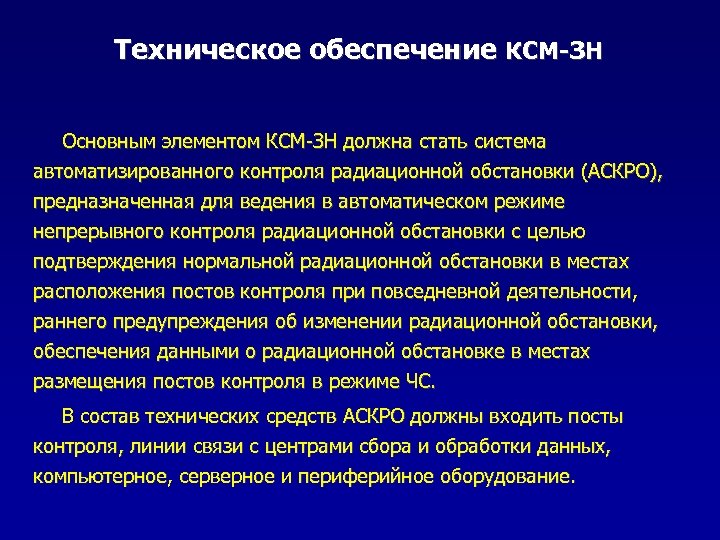 Техническое обеспечение КСМ-ЗН

Основным элементом КСМ-ЗН должна стать система автоматизированного контроля радиационной обстановки (АСКРО), предназначенная для ведения в автоматическом режиме непрерывного контроля радиационной обстановки с целью подтверждения нормальной радиационной обстановки в местах расположения постов контроля при повседневной деятельности, раннего предупреждения об изменении радиационной обстановки, обеспечения данными о радиационной обстановке в местах размещения постов контроля в режиме ЧС.

В состав технических средств АСКРО должны входить посты контроля, линии связи с центрами сбора и обработки данных, компьютерное, серверное и периферийное оборудование.